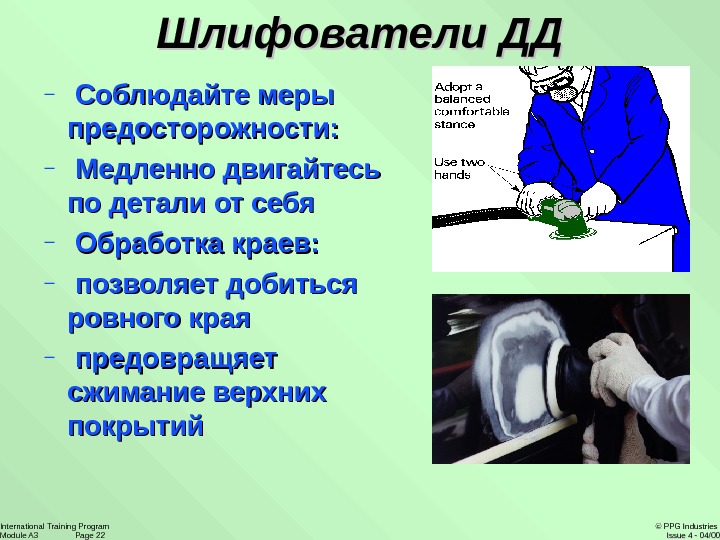 Шлифователи ДД

– Соблюдайте меры предосторожности:

– Медленно двигайтесь по детали от себя

– Обработка краев:

– позволяет добиться ровного края

– предовращяет сжимание верхних покрытий

Adopt a balanced comfortable stance

Use two hands

International Training Program
Module A3 Page 22

© PPG Industries
Issue 4 - 04/00